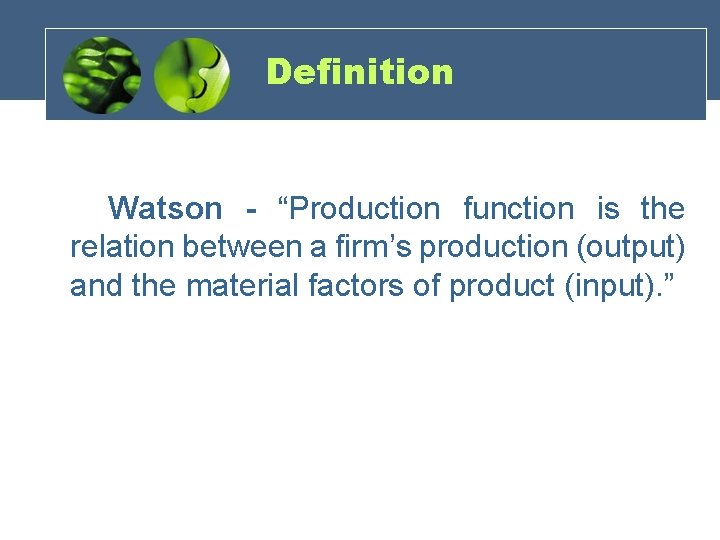 Definition

Watson - “Production function is the relation between a firm’s production (output) and the material factors of product (input).”